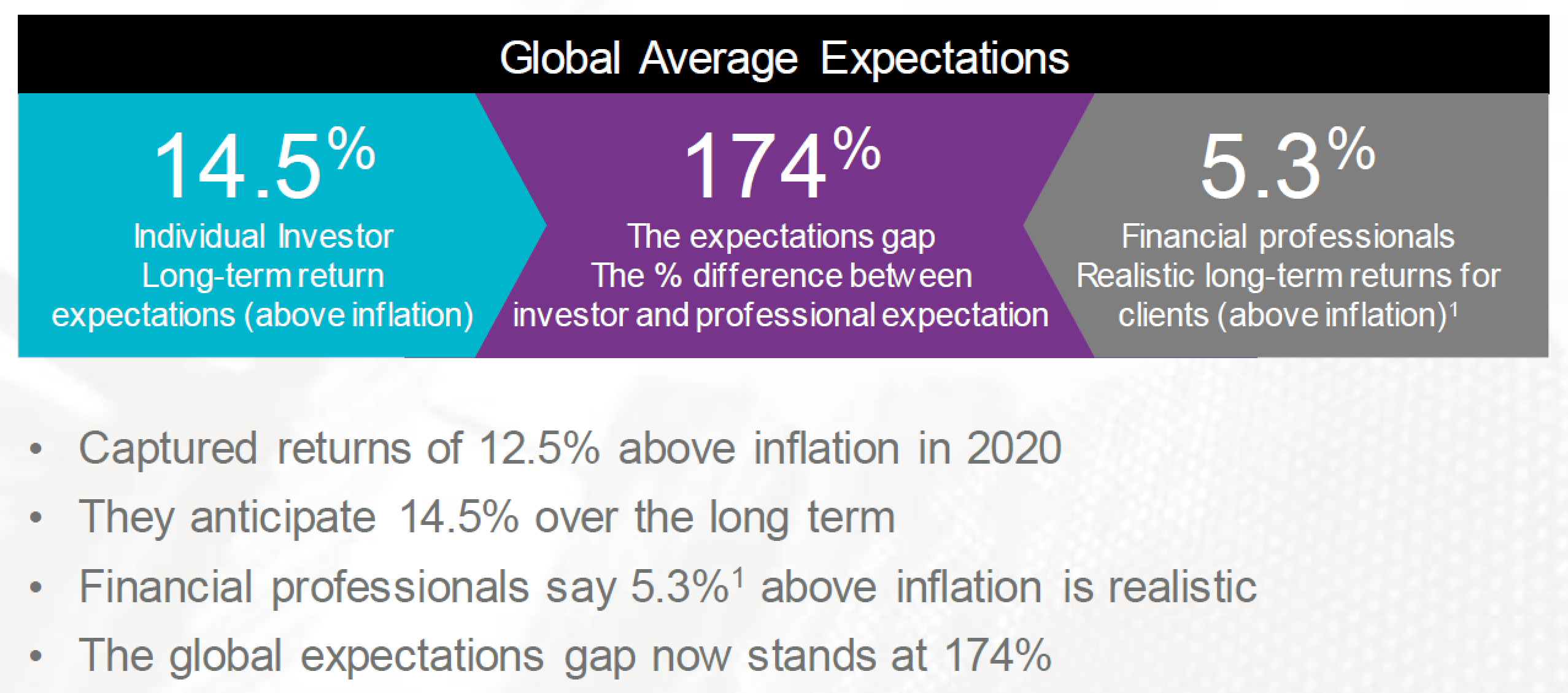 Global Average Expectations

14.5%
Individual Investor
Long-term return
expectations (above inflation)

174%
The expectations gap
The % difference between
investor and professional expectation

5.3%
Financial professionals
Realistic long-term returns for
clients (above inflation)$^1$

• Captured returns of 12.5% above inflation in 2020
• They anticipate 14.5% over the long term
• Financial professionals say 5.3%$^1$ above inflation is realistic
• The global expectations gap now stands at 174%